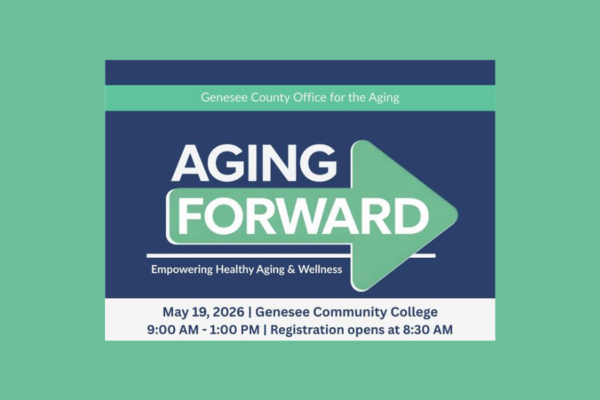 Genesee County Office for the Aging

AGING
FORWARD

Empowering Healthy Aging & Wellness

May 19, 2026 | Genesee Community College
9:00 AM - 1:00 PM | Registration opens at 8:30 AM